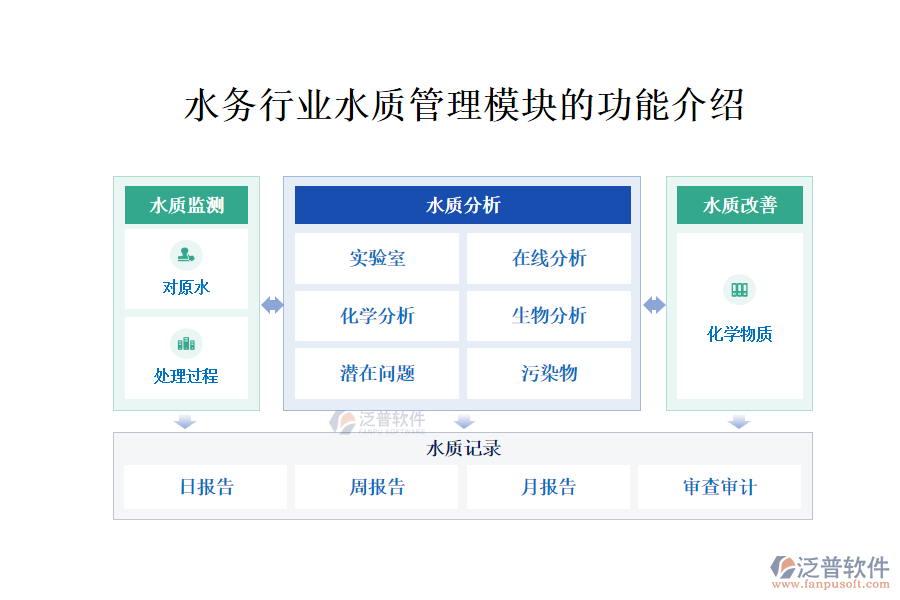 水务行业水质管理模块的功能介绍

水质监测

对原水

处理过程

水质分析

实验室

在线分析

化学分析

生物分析

潜在问题

污染物

水质改善

化学物质

泛普软件
FANPU SOFTWARE

水质记录

日报告

周报告

月报告

审查审计

泛普软件
www.fanpusoft.com